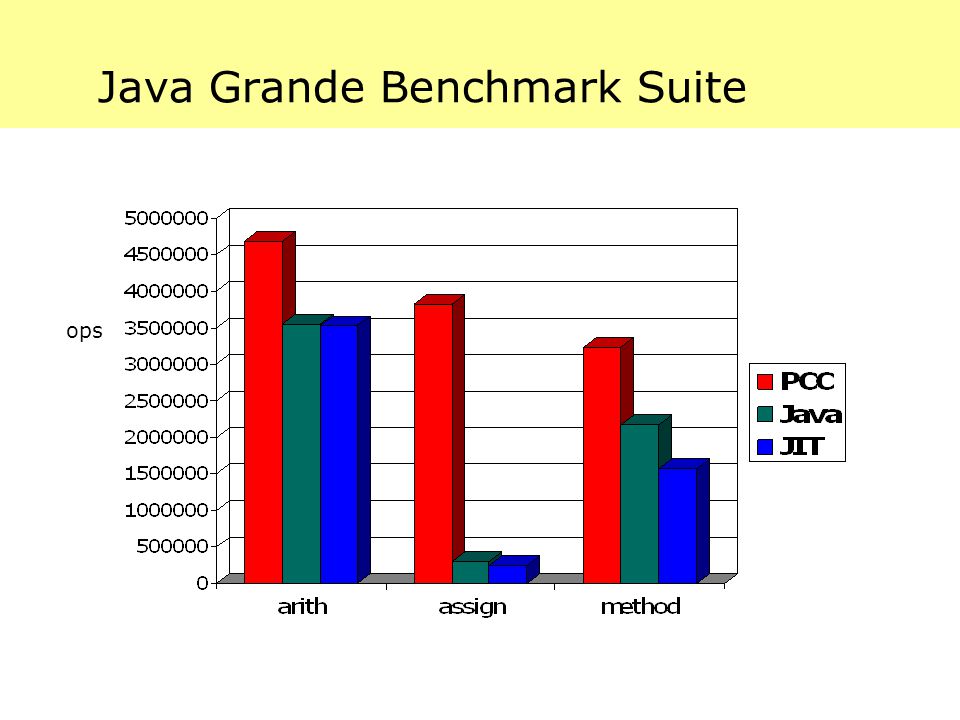 Java Grande Benchmark Suite

ops

5000000
4500000
4000000
3500000
3000000
2500000
2000000
1500000
1000000
500000
0

arith
assign
method

PCC
Java
JIT